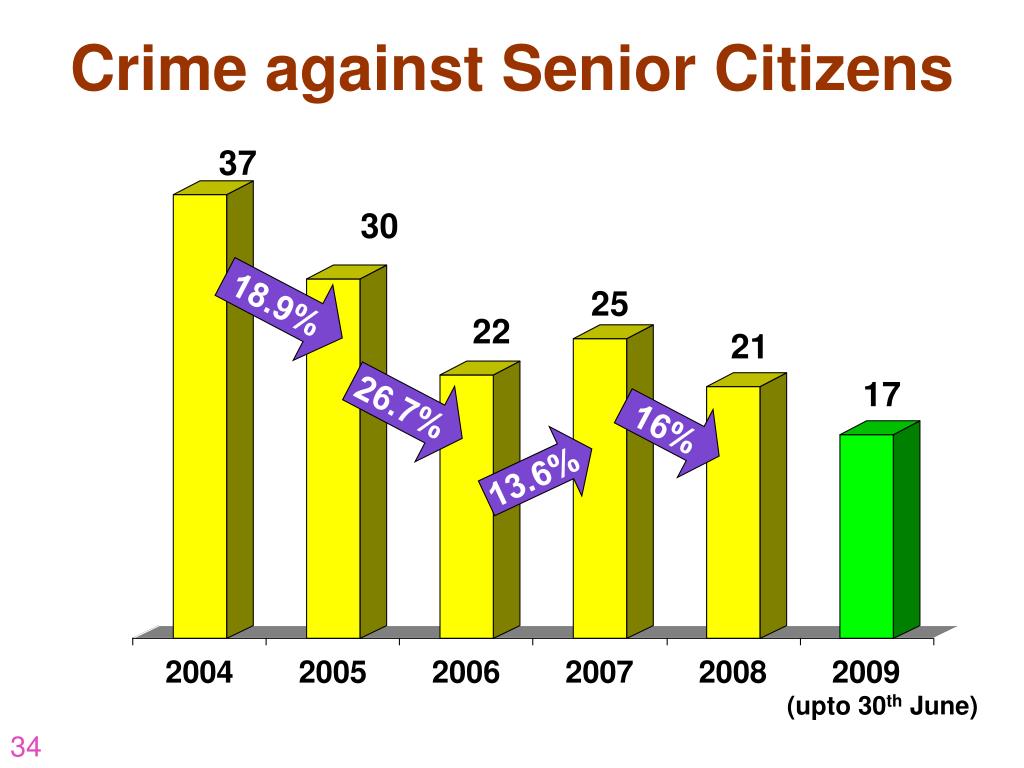 Crime against Senior Citizens

37
30
22
25
21
17

18.9%
26.7%
13.6%
16%

2004
2005
2006
2007
2008
2009
(upto 30$^{th}$ June)

34